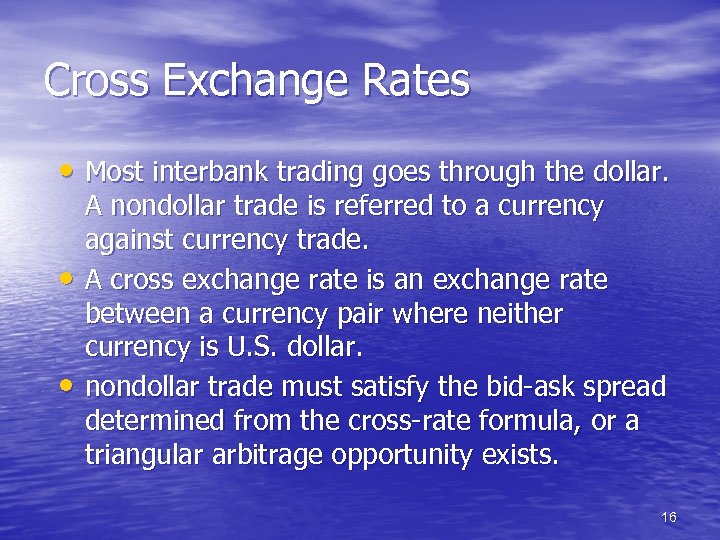 Cross Exchange Rates

• Most interbank trading goes through the dollar. A nondollar trade is referred to a currency against currency trade.
• A cross exchange rate is an exchange rate between a currency pair where neither currency is U.S. dollar.
• nondollar trade must satisfy the bid-ask spread determined from the cross-rate formula, or a triangular arbitrage opportunity exists.

16